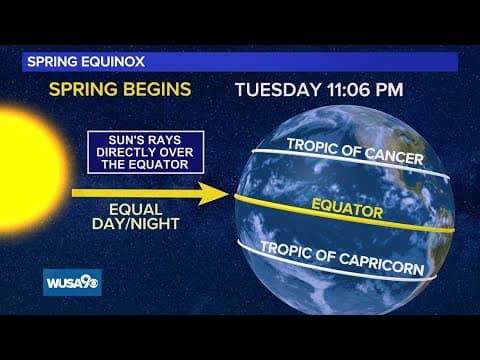 SPRING EQUINOX

SPRING BEGINS

TUESDAY 11:06 PM

SUN'S RAYS DIRECTLY OVER THE EQUATOR

EQUAL DAY/NIGHT

TROPIC OF CANCER

EQUATOR

TROPIC OF CAPRICORN

WUSA9